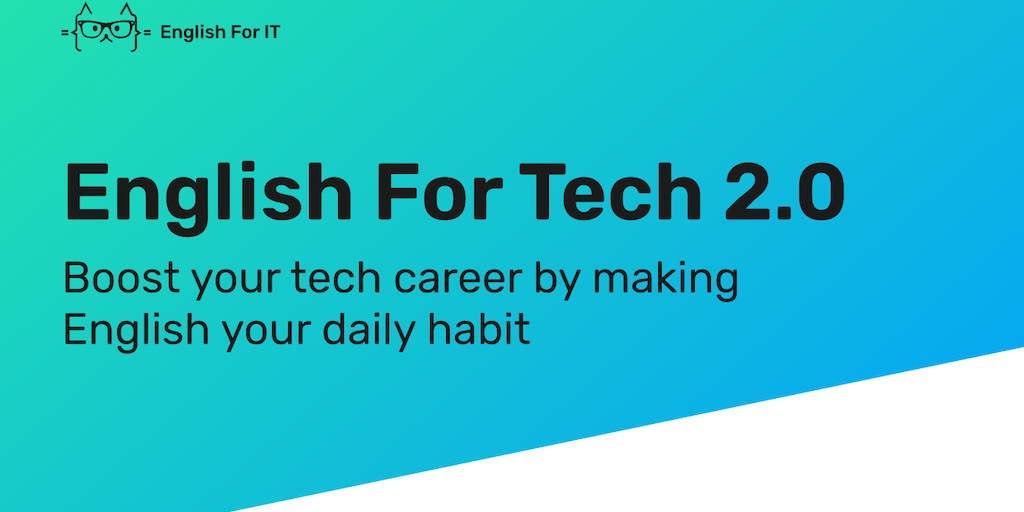 English For IT

English For Tech 2.0

Boost your tech career by making English your daily habit